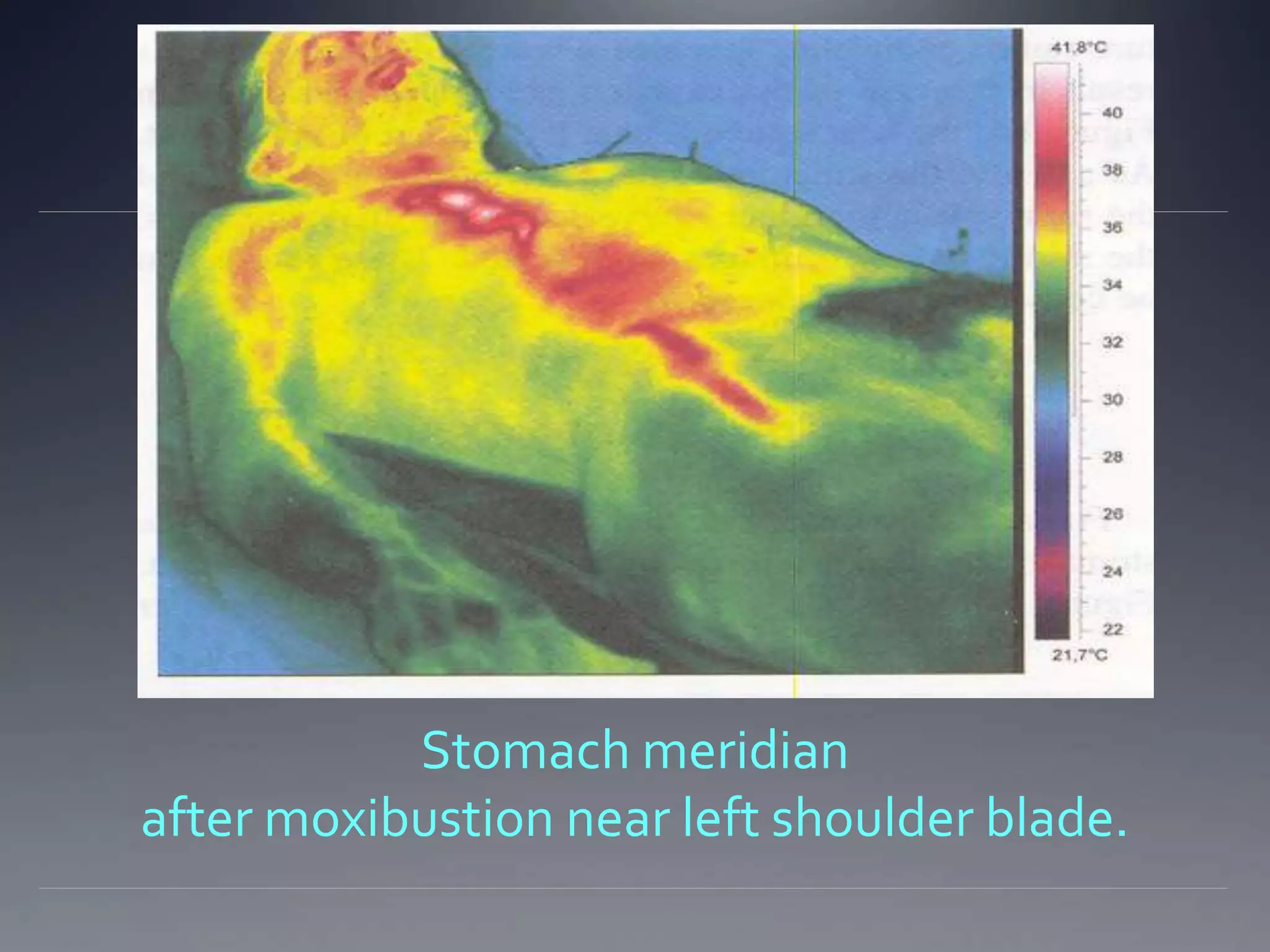 41,8°C
40
38
36
34
32
30
28
26
24
22
21,7°C

Stomach meridian
after moxibustion near left shoulder blade.